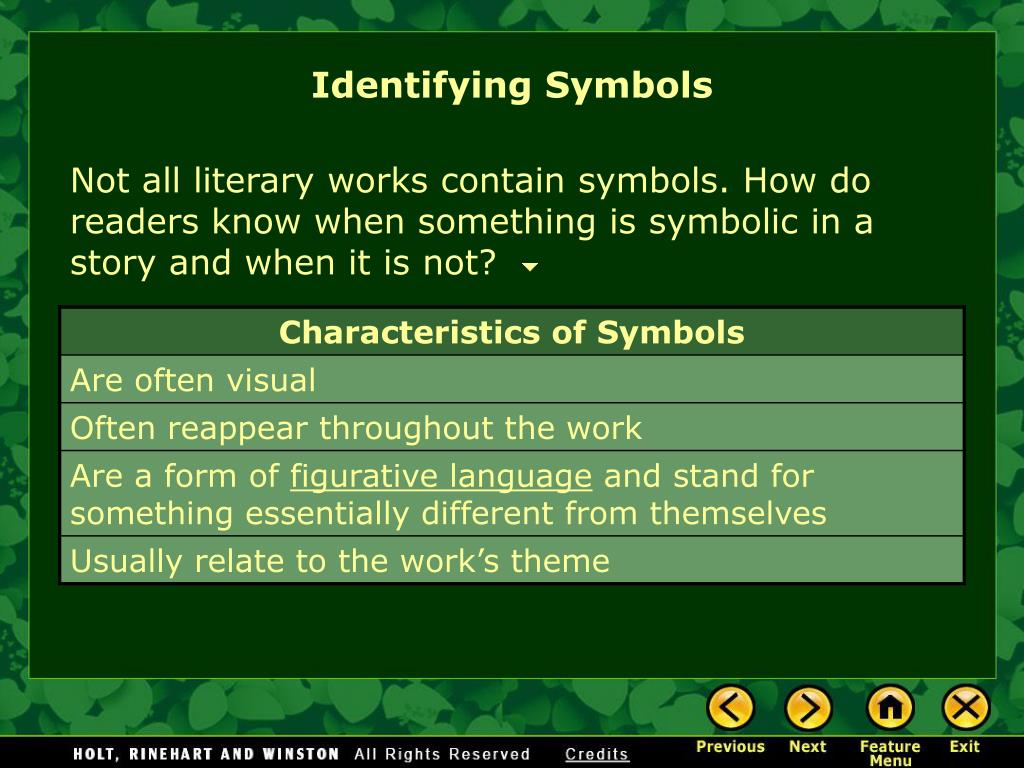 Identifying Symbols

Not all literary works contain symbols. How do readers know when something is symbolic in a story and when it is not?

| Characteristics of Symbols |
|---|
| Are often visual |
| Often reappear throughout the work |
| Are a form of figurative language and stand for something essentially different from themselves |
| Usually relate to the work's theme |

HOLT, RINEHART AND WINSTON All Rights Reserved Credits

Previous Next Feature Menu Exit